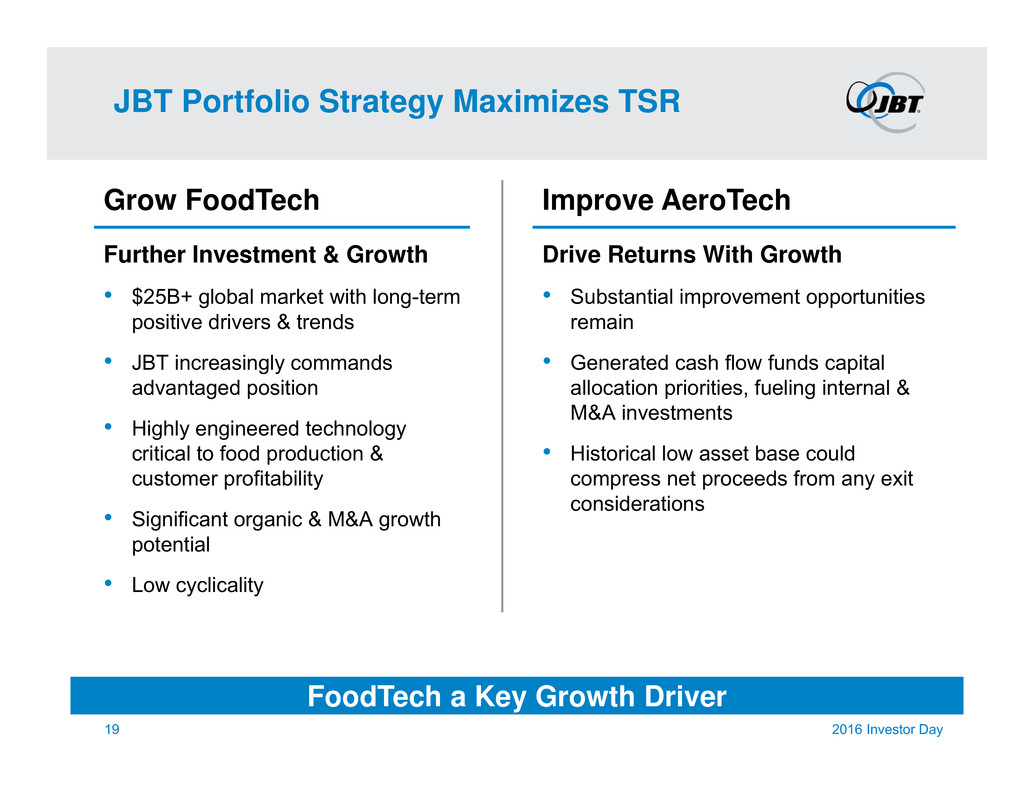 JBT Portfolio Strategy Maximizes TSR

JBT

Grow FoodTech

Further Investment & Growth

• $25B+ global market with long-term positive drivers & trends

• JBT increasingly commands advantaged position

• Highly engineered technology critical to food production & customer profitability

• Significant organic & M&A growth potential

• Low cyclicality

Improve AeroTech

Drive Returns With Growth

• Substantial improvement opportunities remain

• Generated cash flow funds capital allocation priorities, fueling internal & M&A investments

• Historical low asset base could compress net proceeds from any exit considerations

FoodTech a Key Growth Driver

19

2016 Investor Day